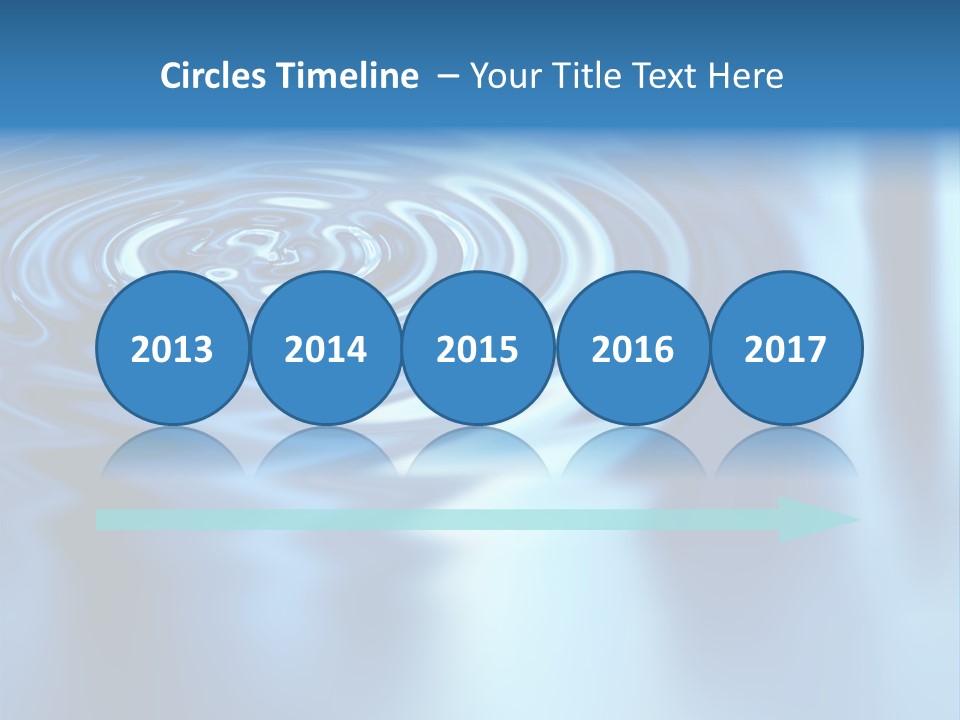 Circles Timeline – Your Title Text Here

2013

2014

2015

2016

2017